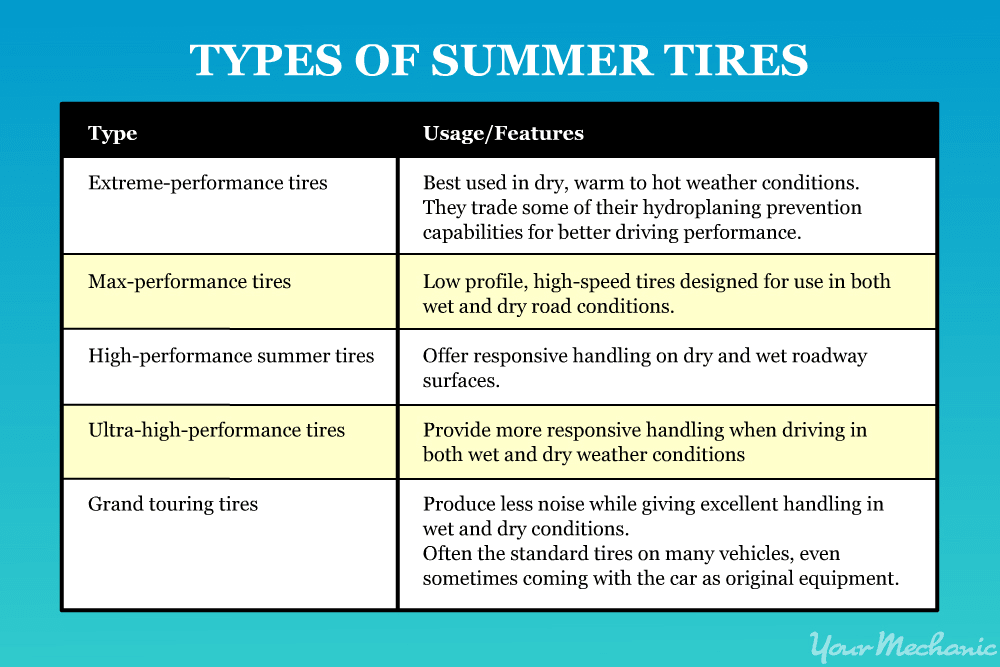 TYPES OF SUMMER TIRES

| Type | Usage/Features |
|---|---|
| Extreme-performance tires | Best used in dry, warm to hot weather conditions. They trade some of their hydroplaning prevention capabilities for better driving performance. |
| Max-performance tires | Low profile, high-speed tires designed for use in both wet and dry road conditions. |
| High-performance summer tires | Offer responsive handling on dry and wet roadway surfaces. |
| Ultra-high-performance tires | Provide more responsive handling when driving in both wet and dry weather conditions |
| Grand touring tires | Produce less noise while giving excellent handling in wet and dry conditions. Often the standard tires on many vehicles, even sometimes coming with the car as original equipment. |

YourMechanic